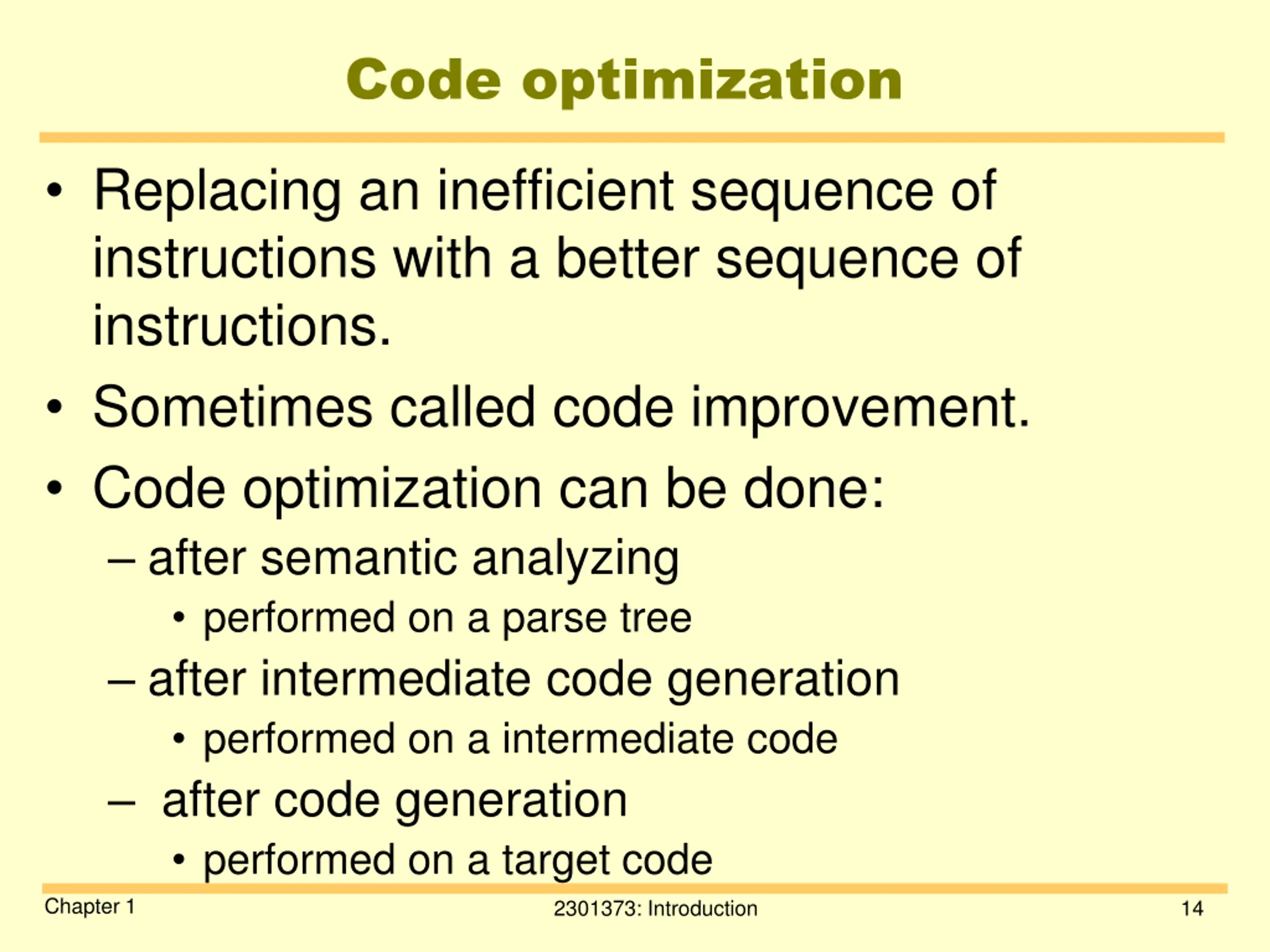 Code optimization

• Replacing an inefficient sequence of instructions with a better sequence of instructions.
• Sometimes called code improvement.
• Code optimization can be done:
– after semantic analyzing
• performed on a parse tree
– after intermediate code generation
• performed on a intermediate code
– after code generation
• performed on a target code

Chapter 1
2301373: Introduction
14